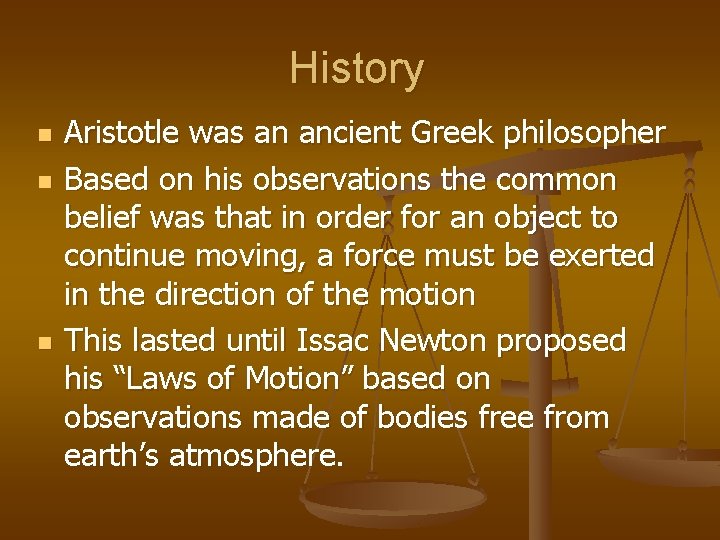 History

- Aristotle was an ancient Greek philosopher
- Based on his observations the common belief was that in order for an object to continue moving, a force must be exerted in the direction of the motion
- This lasted until Issac Newton proposed his “Laws of Motion” based on observations made of bodies free from earth’s atmosphere.